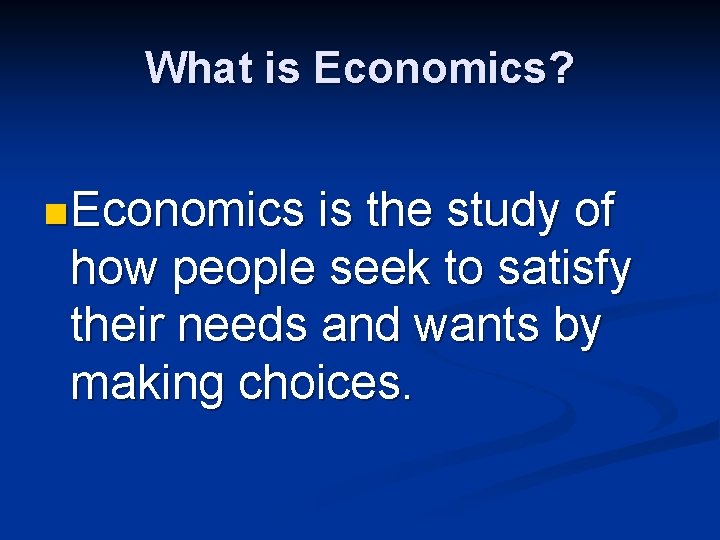 What is Economics?

Economics is the study of how people seek to satisfy their needs and wants by making choices.